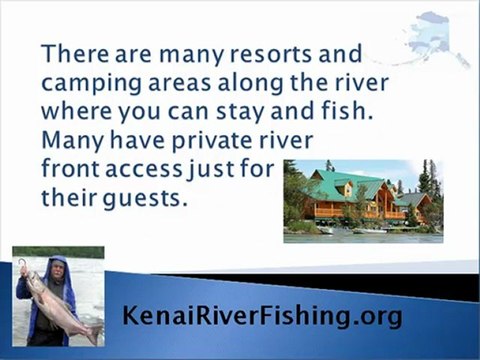 There are many resorts and camping areas along the river where you can stay and fish. Many have private river front access just for their guests.

KenaiRiverFishing.org